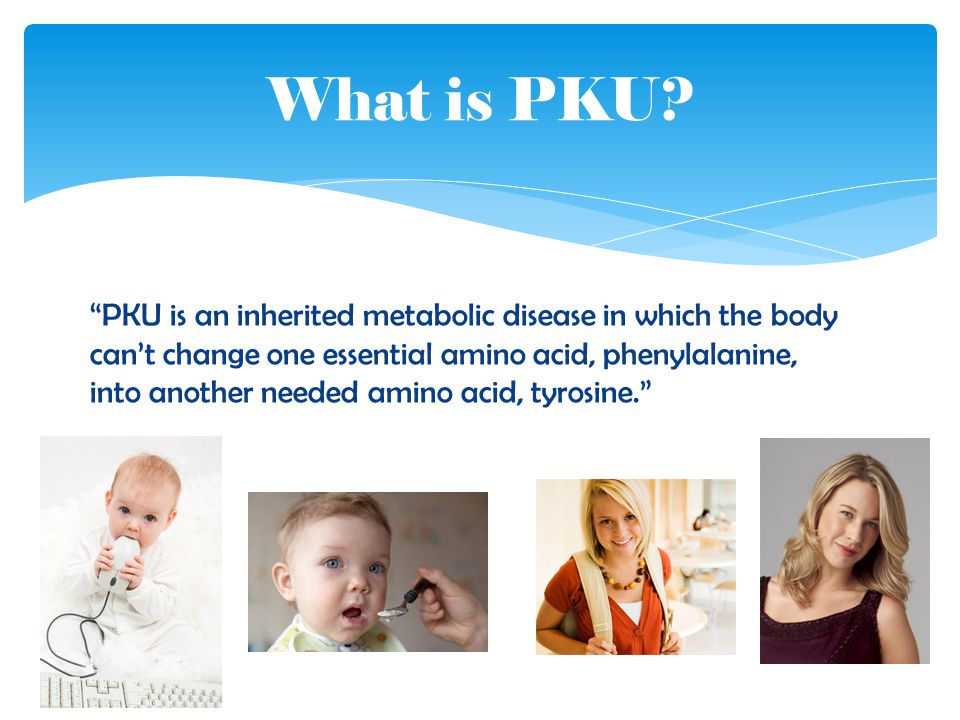 What is PKU?

“PKU is an inherited metabolic disease in which the body can’t change one essential amino acid, phenylalanine, into another needed amino acid, tyrosine.”